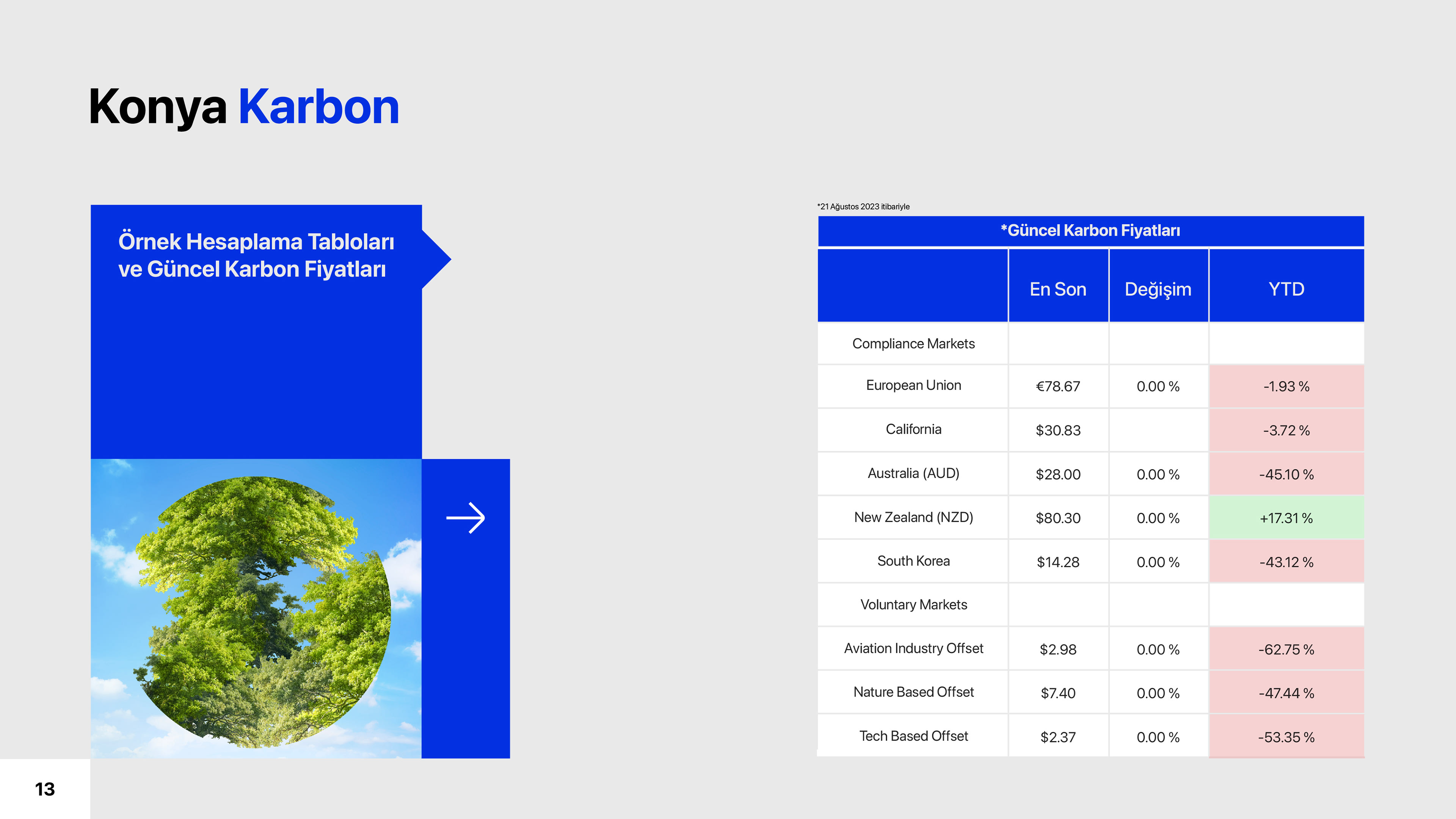 Konya Karbon

Örnek Hesaplama Tabloları ve Güncel Karbon Fiyatları

*21 Ağustos 2023 itibariyle

*Güncel Karbon Fiyatları

| | En Son | Değişim | YTD |
|---|---|---|---|
| Compliance Markets | | | |
| European Union | €78.67 | 0.00 % | -1.93 % |
| California | $30.83 | | -3.72 % |
| Australia (AUD) | $28.00 | 0.00 % | -45.10 % |
| New Zealand (NZD) | $80.30 | 0.00 % | +17.31 % |
| South Korea | $14.28 | 0.00 % | -43.12 % |
| Voluntary Markets | | | |
| Aviation Industry Offset | $2.98 | 0.00 % | -62.75 % |
| Nature Based Offset | $7.40 | 0.00 % | -47.44 % |
| Tech Based Offset | $2.37 | 0.00 % | -53.35 % |

13